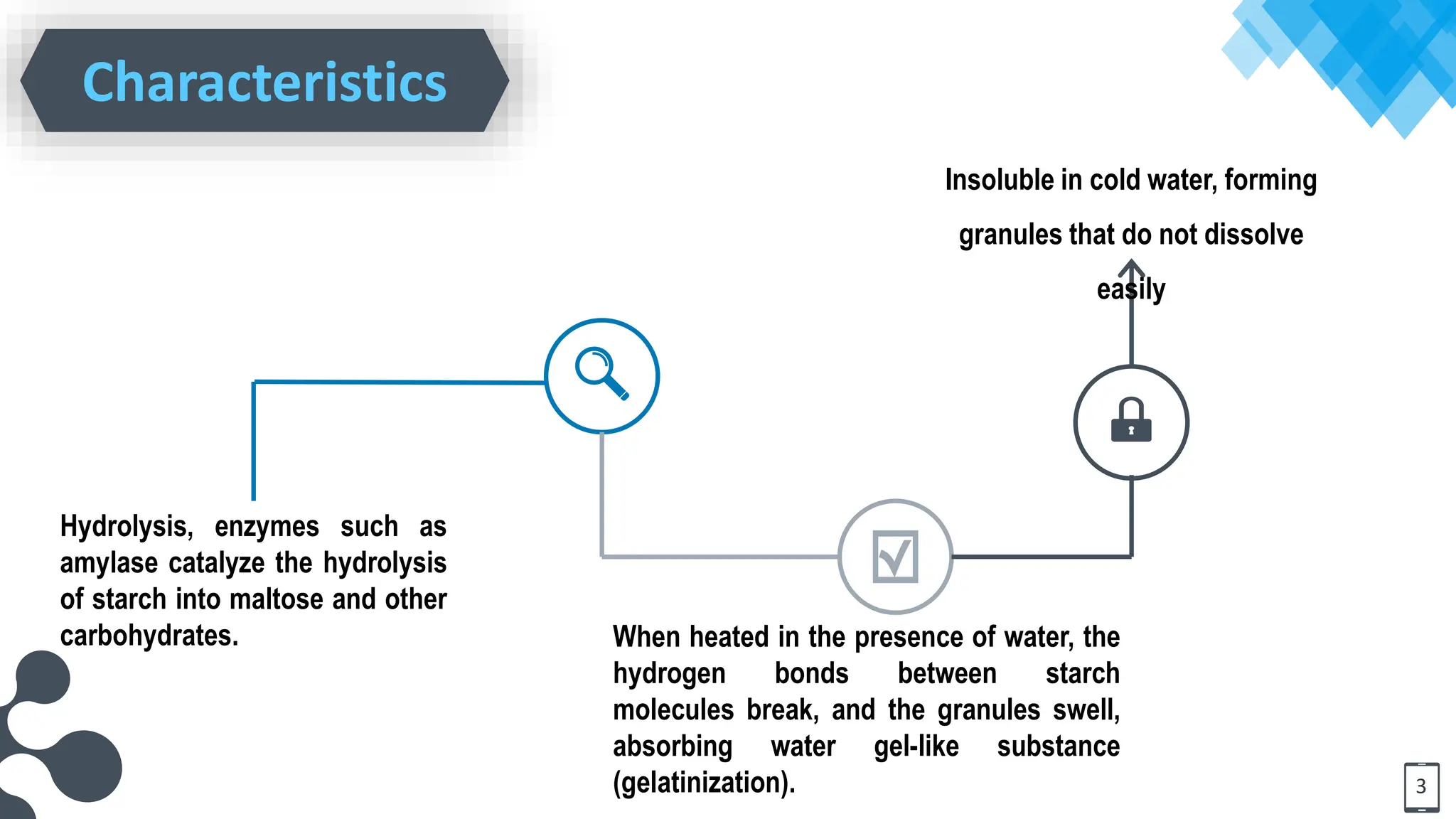 Characteristics

Insoluble in cold water, forming granules that do not dissolve easily

Hydrolysis, enzymes such as amylase catalyze the hydrolysis of starch into maltose and other carbohydrates.

When heated in the presence of water, the hydrogen bonds between starch molecules break, and the granules swell, absorbing water gel-like substance (gelatinization).

3